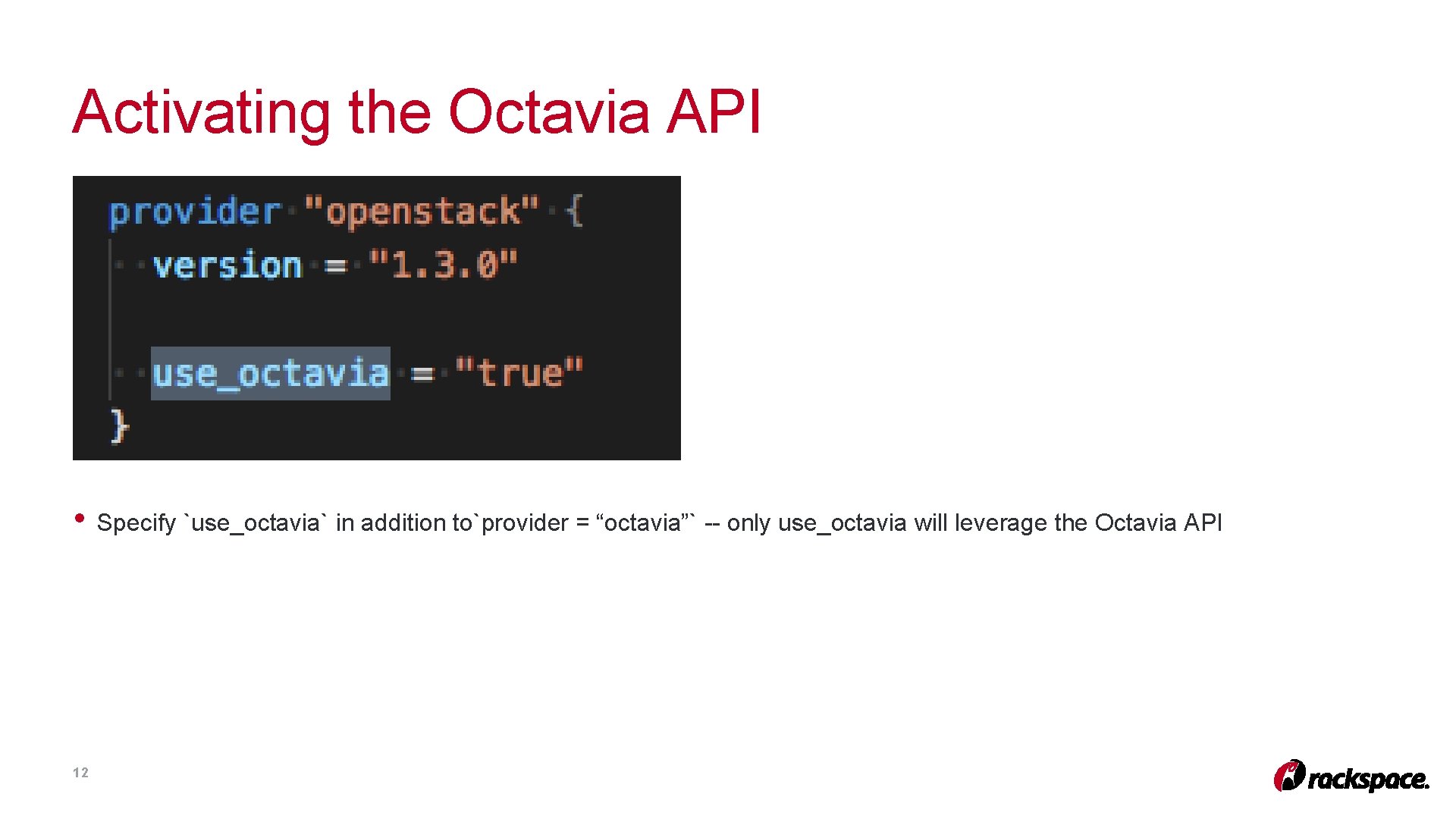 Activating the Octavia API

provider "openstack" {
  version = "1.3.0"

  use_octavia = "true"
}

• Specify `use_octavia` in addition to`provider = “octavia”` -- only use_octavia will leverage the Octavia API

12

rackspace.